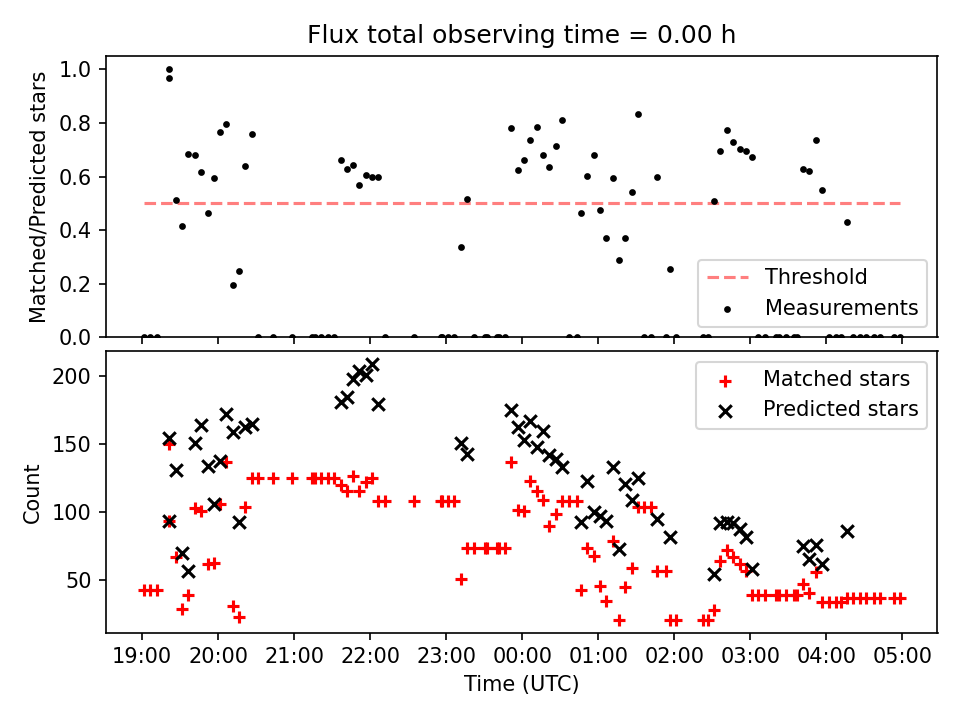 Flux total observing time = 0.00 h

Matched/Predicted stars

1.0
0.8
0.6
0.4
0.2
0.0

Threshold
Measurements

Count

200
150
100
50

Matched stars
Predicted stars

19:00 20:00 21:00 22:00 23:00 00:00 01:00 02:00 03:00 04:00 05:00

Time (UTC)